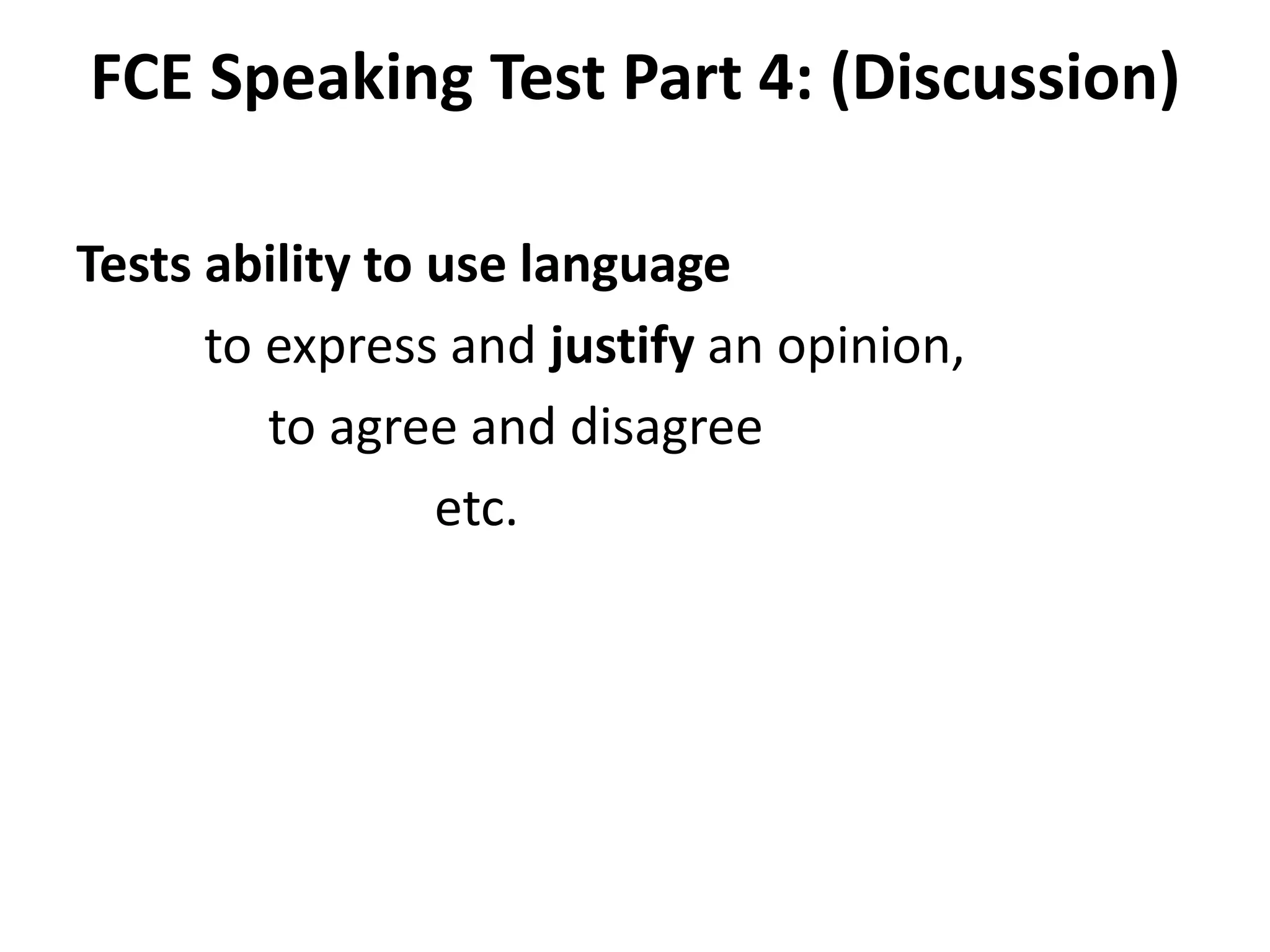 FCE Speaking Test Part 4: (Discussion)

Tests ability to use language

to express and justify an opinion,

to agree and disagree

etc.